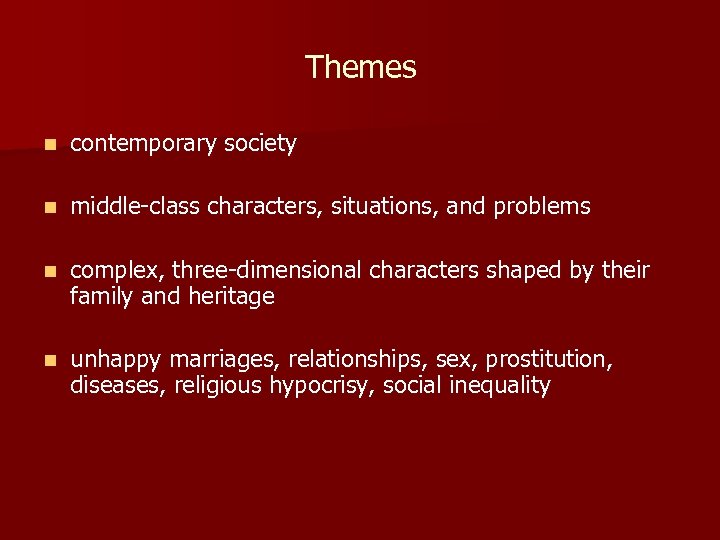 Themes

- contemporary society

- middle-class characters, situations, and problems

- complex, three-dimensional characters shaped by their family and heritage

- unhappy marriages, relationships, sex, prostitution, diseases, religious hypocrisy, social inequality